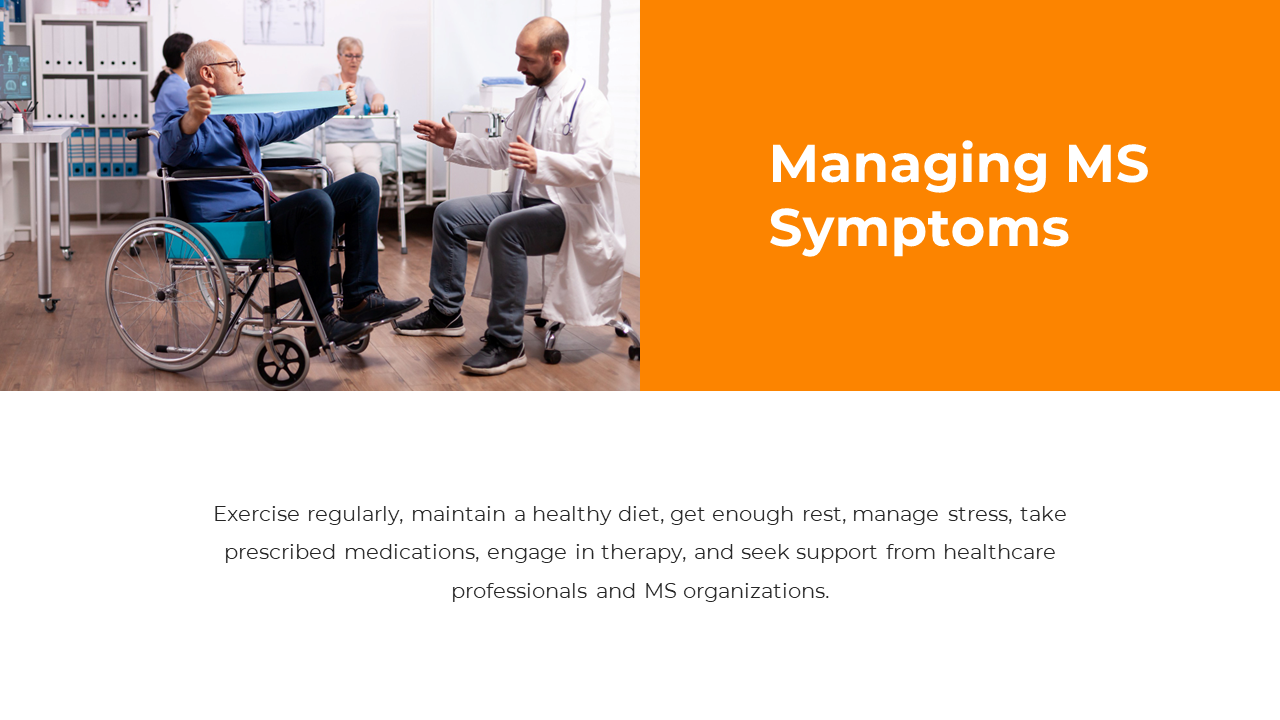 Managing MS Symptoms

Exercise regularly, maintain a healthy diet, get enough rest, manage stress, take prescribed medications, engage in therapy, and seek support from healthcare professionals and MS organizations.